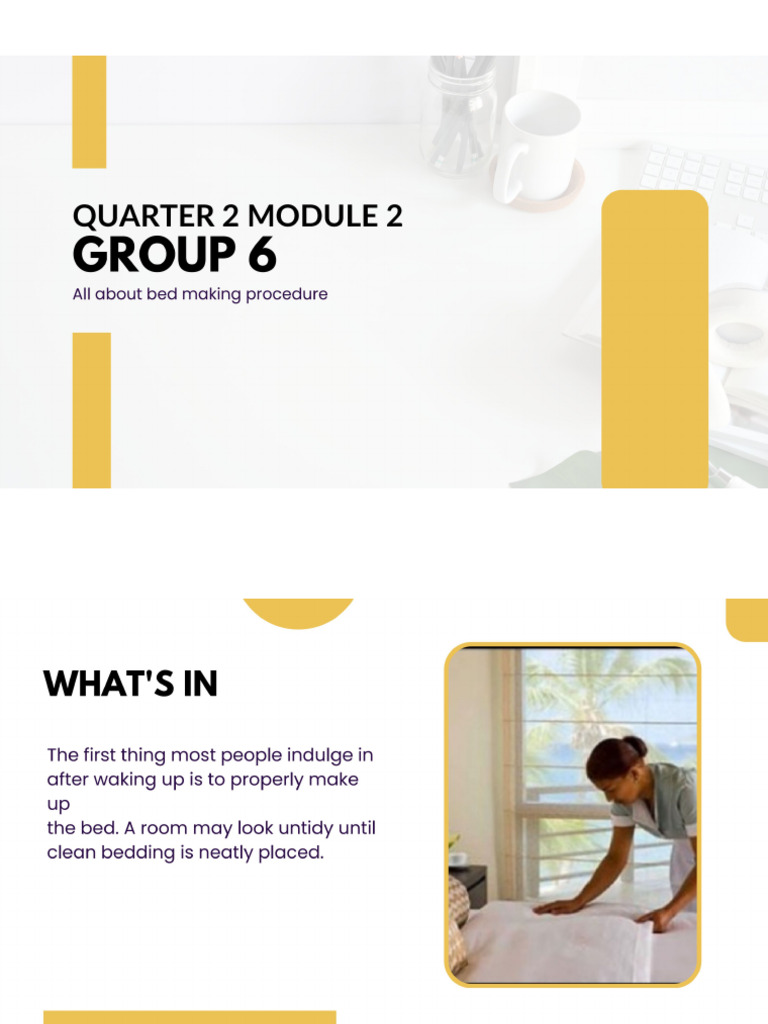 QUARTER 2 MODULE 2
GROUP 6
All about bed making procedure

WHAT'S IN

The first thing most people indulge in after waking up is to properly make up
the bed. A room may look untidy until clean bedding is neatly placed.